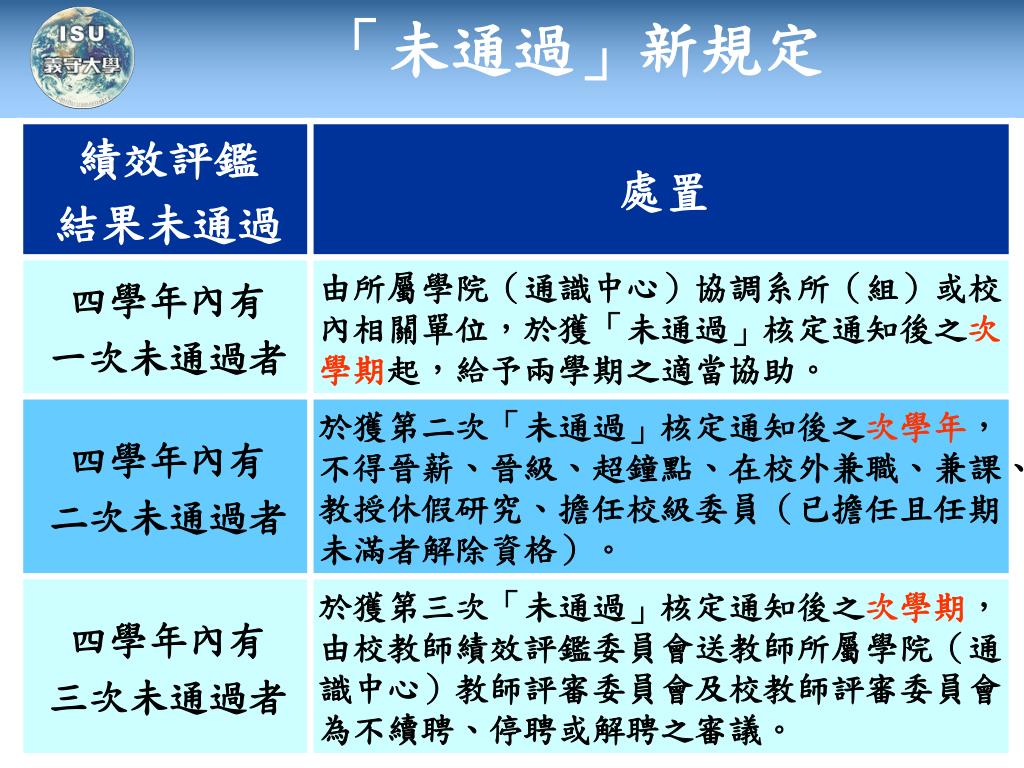 ISU
義守大學

「未通過」新規定

| 績效評鑑結果未通過 | 處置 |
|---|---|
| 四學年內有一次未通過者 | 由所屬學院（通識中心）協調系所（組）或校內相關單位，於獲「未通過」核定通知後之次學期起，給予兩學期之適當協助。 |
| 四學年內有二次未通過者 | 於獲第二次「未通過」核定通知後之次學年，不得晉薪、晉級、超鐘點、在校外兼職、兼課、教授休假研究、擔任校級委員（已擔任且任期未滿者解除資格）。 |
| 四學年內有三次未通過者 | 於獲第三次「未通過」核定通知後之次學期，由校教師績效評鑑委員會送教師所屬學院（通識中心）教師評審委員會及校教師評審委員會為不續聘、停聘或解聘之審議。 |